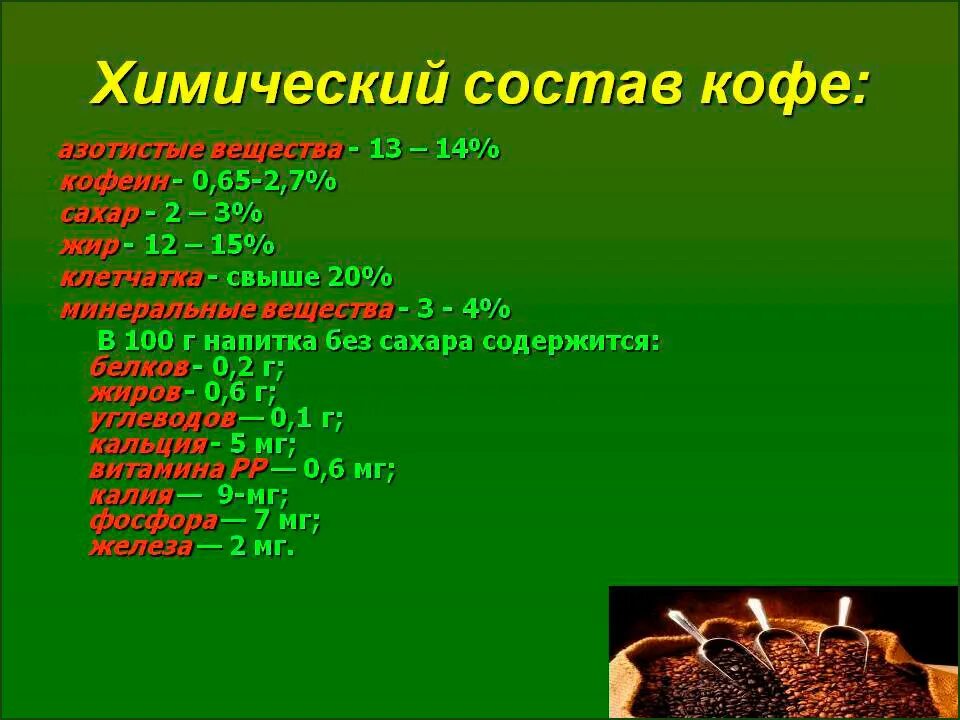 Химический состав кофе:

азотистые вещества - 13 – 14%
кофеин - 0,65-2,7%
сахар - 2 – 3%
жир - 12 – 15%
клетчатка - свыше 20%
минеральные вещества - 3 - 4%

В 100 г напитка без сахара содержится:
белков - 0,2 г;
жиров - 0,6 г;
углеводов — 0,1 г;
кальция - 5 мг;
витамина РР — 0,6 мг;
калия — 9-мг;
фосфора — 7 мг;
железа — 2 мг.